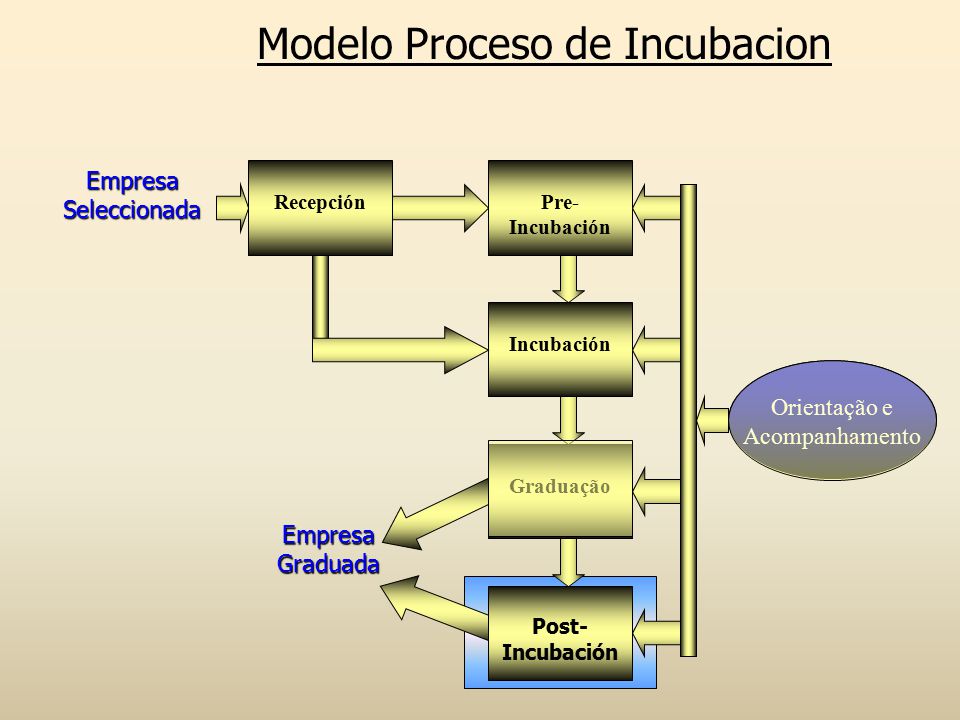 Modelo Proceso de Incubacion

Empresa Seleccionada

Recepción

Pre-Incubación

Incubación

Orientação e Acompanhamento

Graduação

Empresa Graduada

Post-Incubación